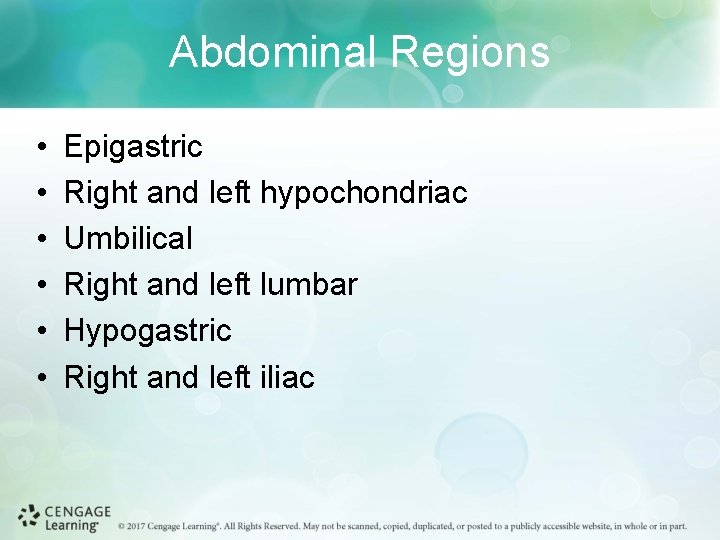 Abdominal Regions

• Epigastric
• Right and left hypochondriac
• Umbilical
• Right and left lumbar
• Hypogastric
• Right and left iliac

CENGAGE Learning®

© 2017 Cengage Learning®. All Rights Reserved. May not be scanned, copied, duplicated, or posted to a publicly accessible website, in whole or in part.